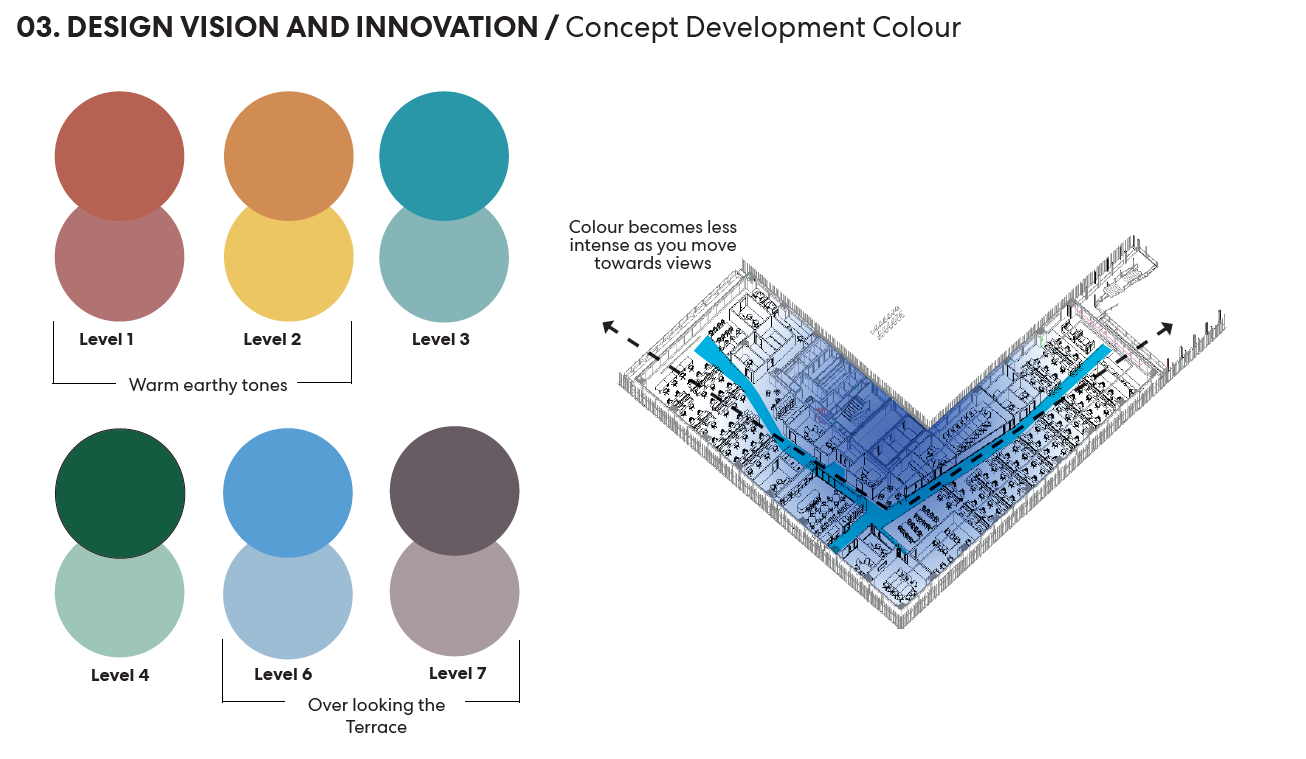 03. DESIGN VISION AND INNOVATION / Concept Development Colour

Level 1
Level 2
Level 3
Warm earthy tones

Level 4
Level 6
Level 7
Over looking the Terrace

Colour becomes less intense as you move towards views